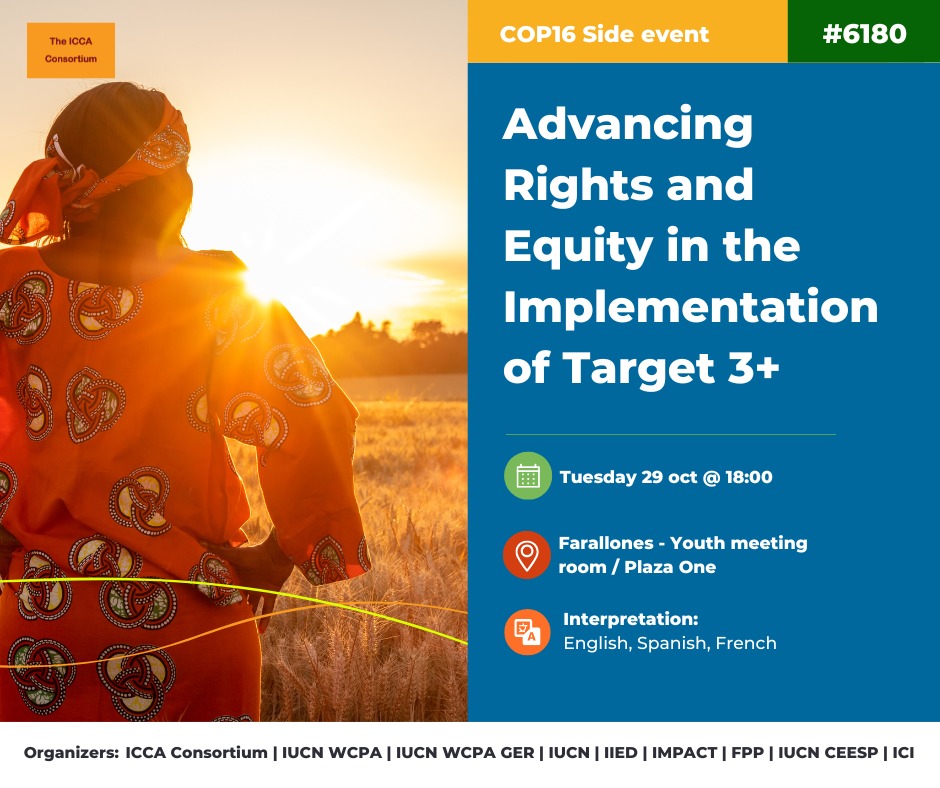 The ICCA Consortium

COP16 Side event

#6180

Advancing Rights and Equity in the Implementation of Target 3+

Tuesday 29 oct @ 18:00

Farallones - Youth meeting room / Plaza One

Interpretation:
English, Spanish, French

Organizers: ICCA Consortium | IUCN WCPA | IUCN WCPA GER | IUCN | IIED | IMPACT | FPP | IUCN CEESP | ICI